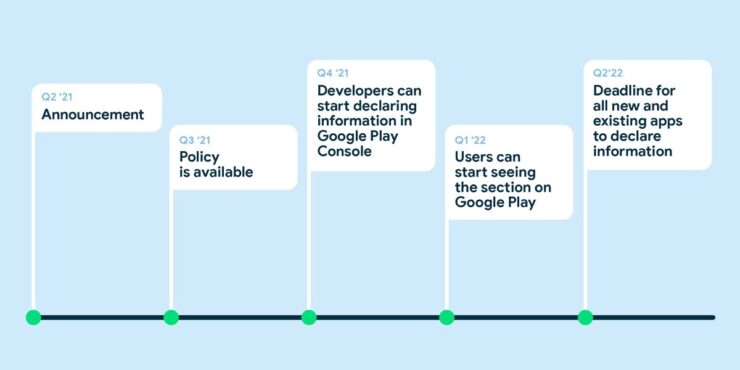 Q2 '21
Announcement

Q3 '21
Policy is available

Q4 '21
Developers can start declaring information in Google Play Console

Q1 '22
Users can start seeing the section on Google Play

Q2'22
Deadline for all new and existing apps to declare information